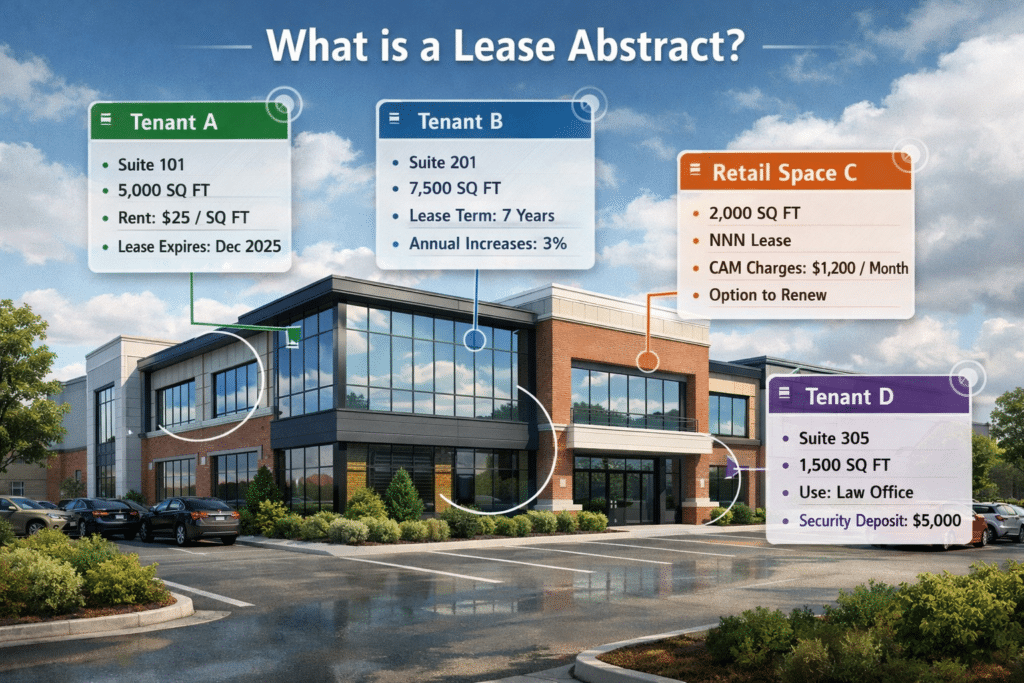 What is a Lease Abstract?

Tenant A

• Suite 101
• 5,000 SQ FT
• Rent: $25 / SQ FT
• Lease Expires: Dec 2025

Tenant B

• Suite 201
• 7,500 SQ FT
• Lease Term: 7 Years
• Annual Increases: 3%

Retail Space C

• 2,000 SQ FT
• NNN Lease
• CAM Charges: $1,200 / Month
• Option to Renew

Tenant D

• Suite 305
• 1,500 SQ FT
• Use: Law Office
• Security Deposit: $5,000